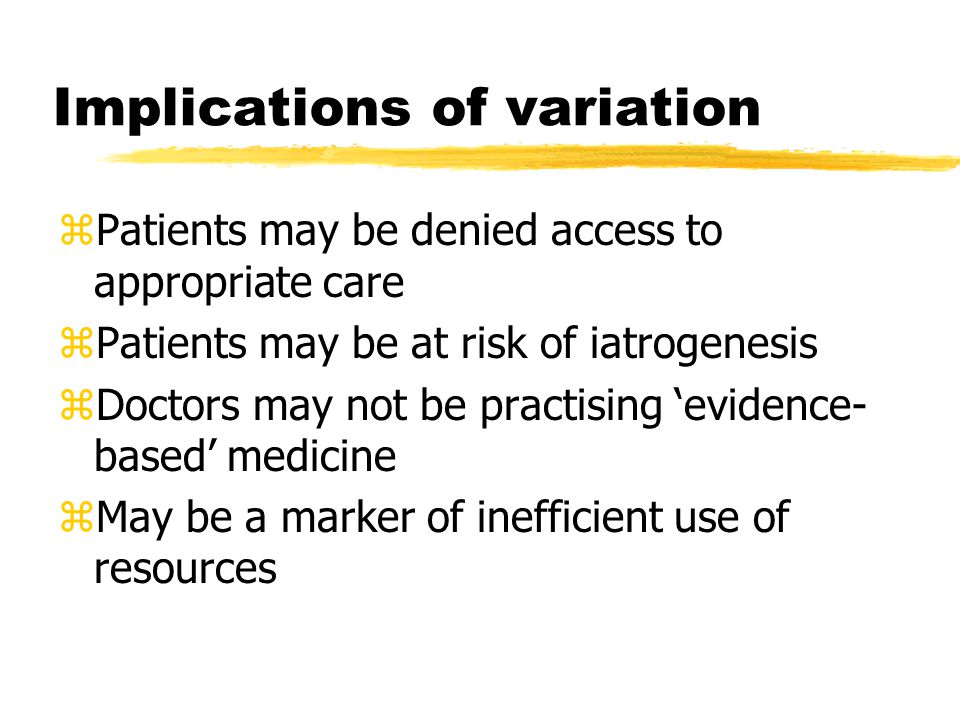 Implications of variation

⌘Patients may be denied access to appropriate care

⌘Patients may be at risk of iatrogenesis

⌘Doctors may not be practising ‘evidence-based’ medicine

⌘May be a marker of inefficient use of resources